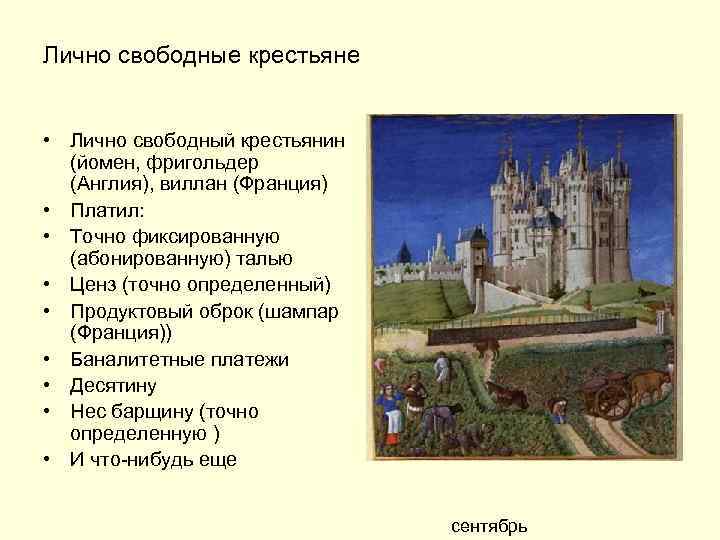 Лично свободные крестьяне

• Лично свободный крестьянин (йомен, фригольдер (Англия), виллан (Франция)
• Платил:
• Точно фиксированную (абонированную) талью
• Ценз (точно определенный)
• Продуктовый оброк (шампар (Франция))
• Баналитетные платежи
• Десятину
• Нес барщину (точно определенную )
• И что-нибудь еще

сентябрь